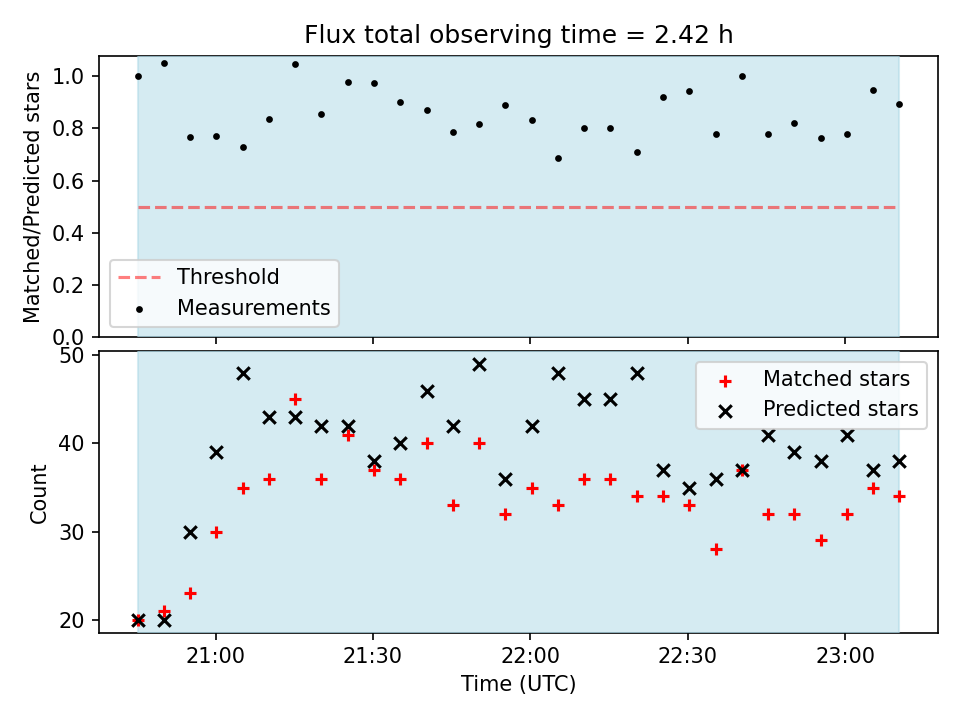 Flux total observing time = 2.42 h

Matched/Predicted stars

1.0
0.8
0.6
0.4
0.2
0.0

Threshold
Measurements

Count

50
40
30
20

Matched stars
Predicted stars

21:00
21:30
22:00
22:30
23:00

Time (UTC)